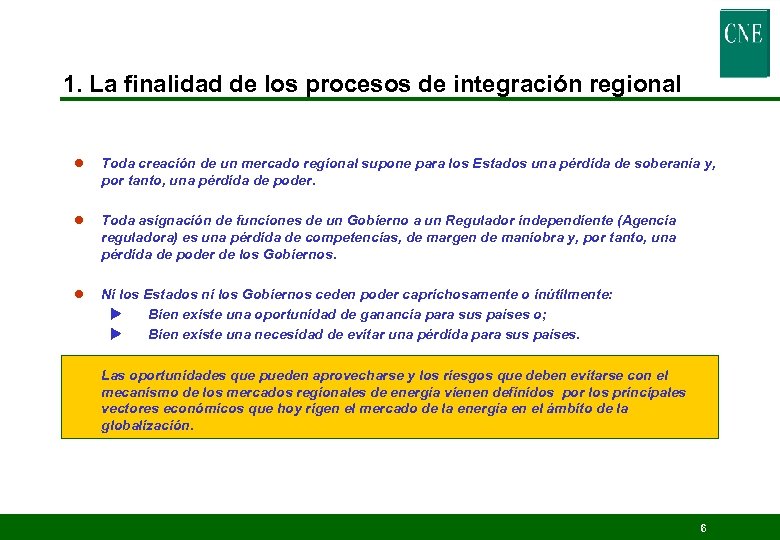 CNE

1. La finalidad de los procesos de integración regional

Toda creación de un mercado regional supone para los Estados una pérdida de soberanía y, por tanto, una pérdida de poder.

Toda asignación de funciones de un Gobierno a un Regulador independiente (Agencia reguladora) es una pérdida de competencias, de margen de maniobra y, por tanto, una pérdida de poder de los Gobiernos.

Ni los Estados ni los Gobiernos ceden poder caprichosamente o inútilmente:
Bien existe una oportunidad de ganancia para sus países o;
Bien existe una necesidad de evitar una pérdida para sus países.

Las oportunidades que pueden aprovecharse y los riesgos que deben evitarse con el mecanismo de los mercados regionales de energía vienen definidos por los principales vectores económicos que hoy rigen el mercado de la energía en el ámbito de la globalización.

6